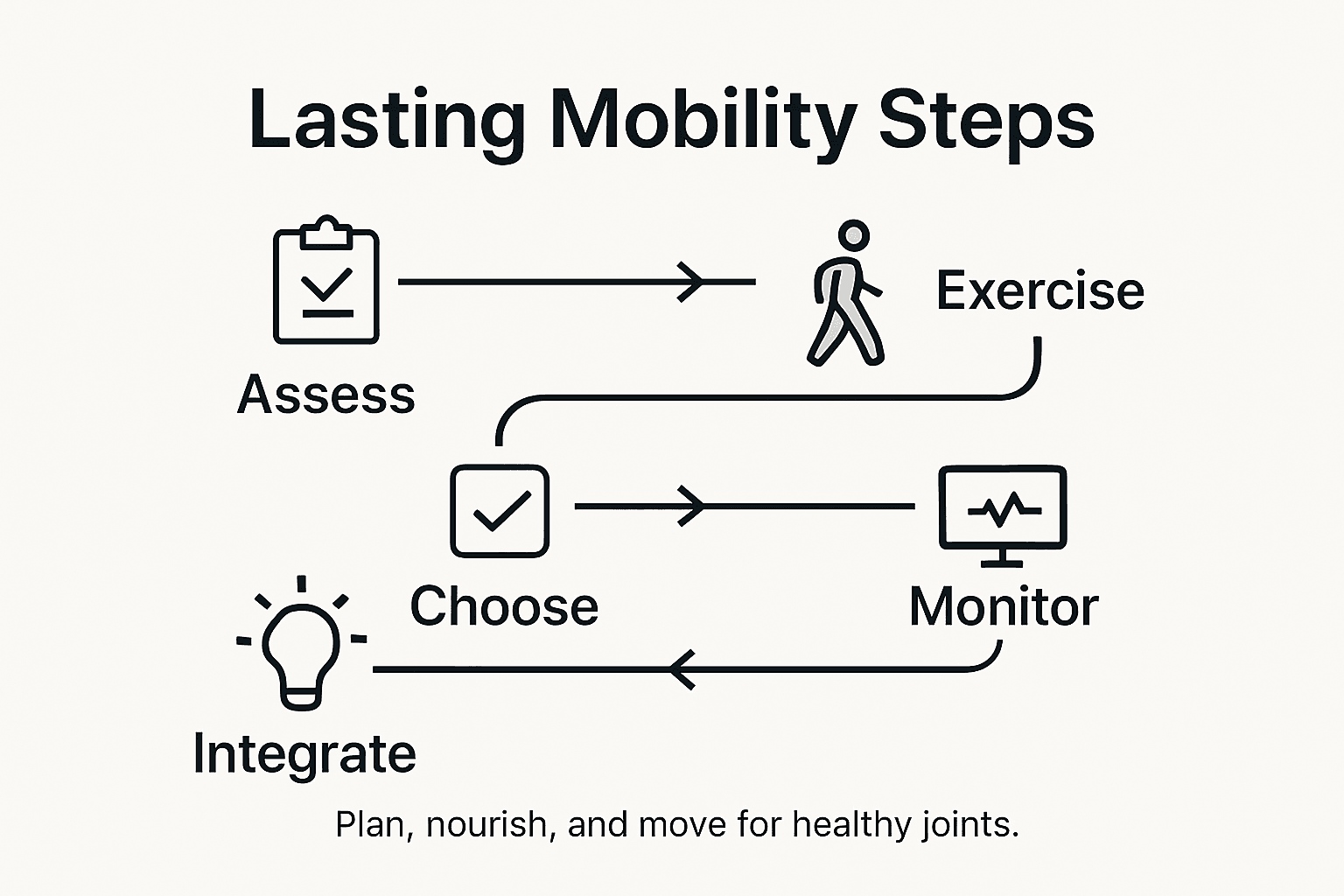 Lasting Mobility Steps

Assess

Exercise

Choose

Monitor

Integrate

Plan, nourish, and move for healthy joints.